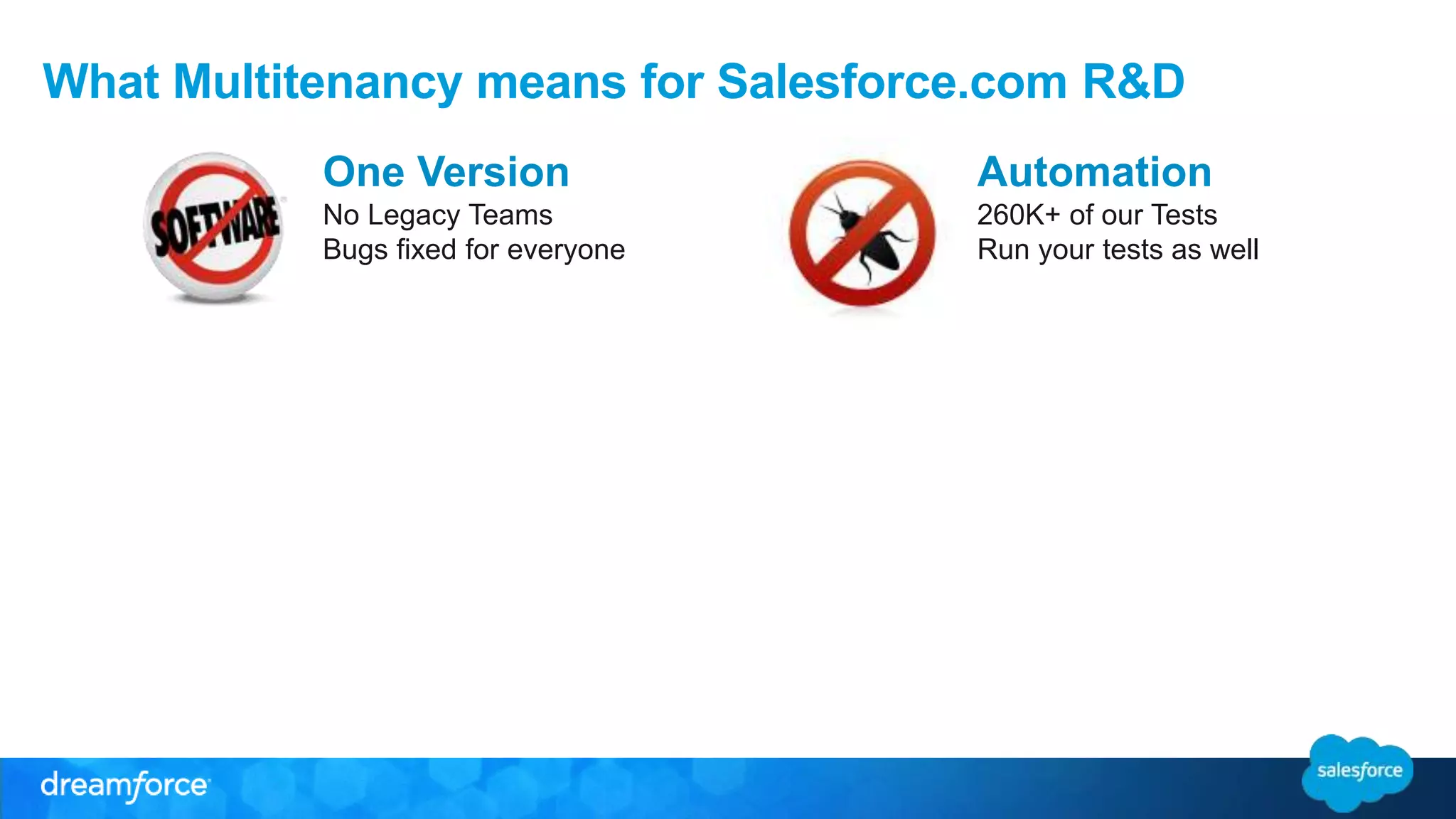 What Multitenancy means for Salesforce.com R&D

SOFTWARE

One Version
No Legacy Teams
Bugs fixed for everyone

Automation
260K+ of our Tests
Run your tests as well

dreamforce

salesforce